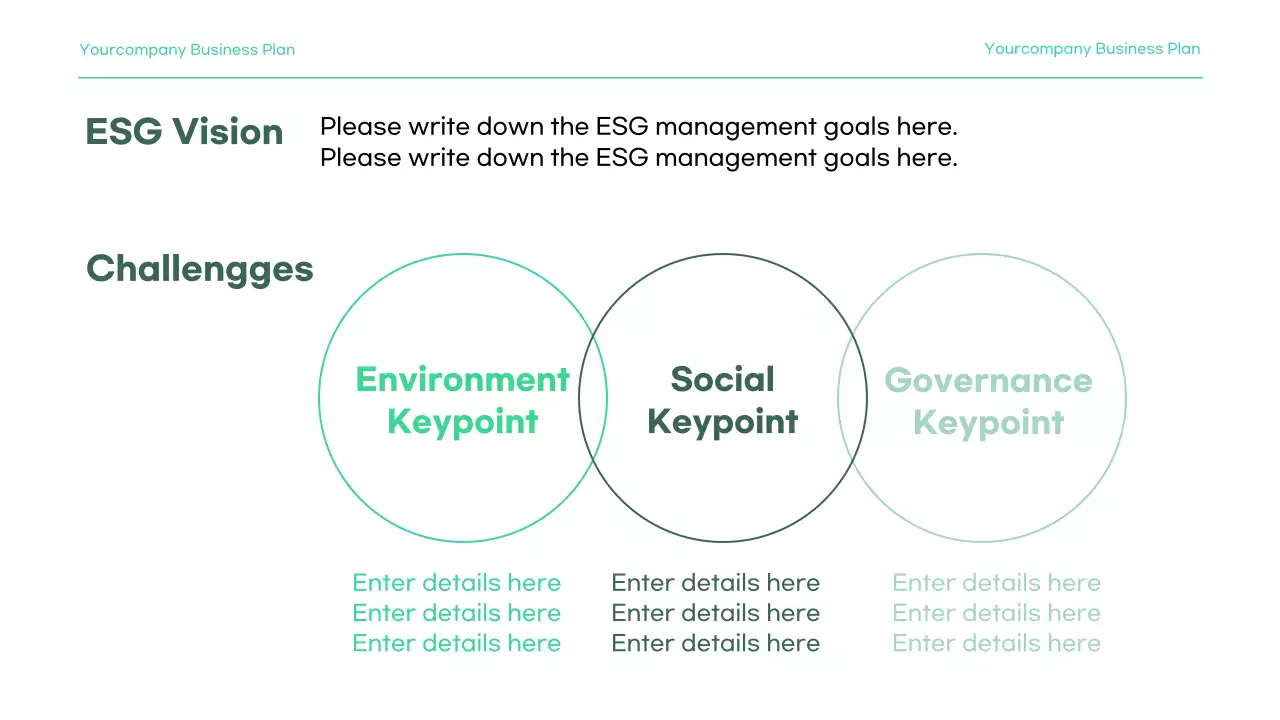 Yourcompany Business Plan

Yourcompany Business Plan

ESG Vision

Please write down the ESG management goals here.
Please write down the ESG management goals here.

Challengges

Environment Keypoint

Social Keypoint

Governance Keypoint

Enter details here
Enter details here
Enter details here

Enter details here
Enter details here
Enter details here

Enter details here
Enter details here
Enter details here